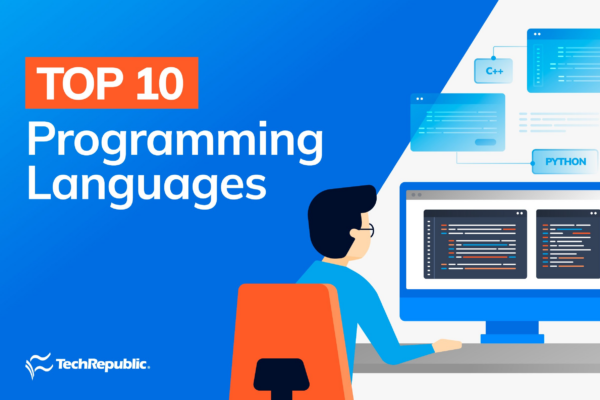 TOP 10
Programming Languages

C++

PYTHON

TechRepublic.